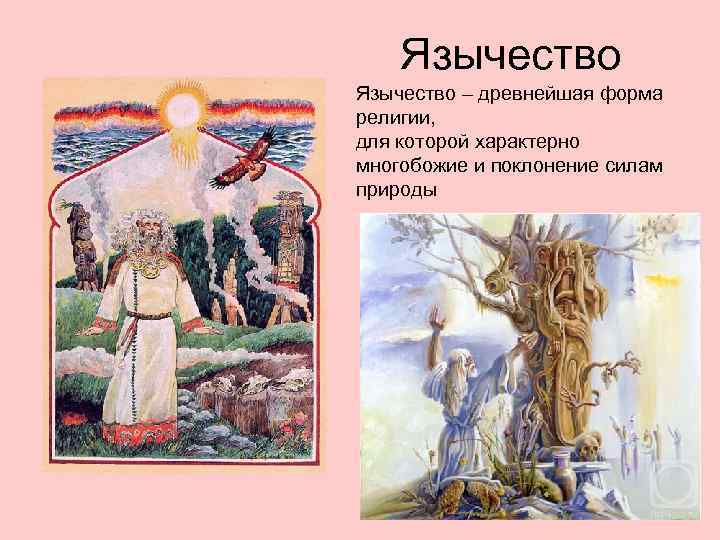 Язычество

Язычество – древнейшая форма религии, для которой характерно многобожие и поклонение силам природы